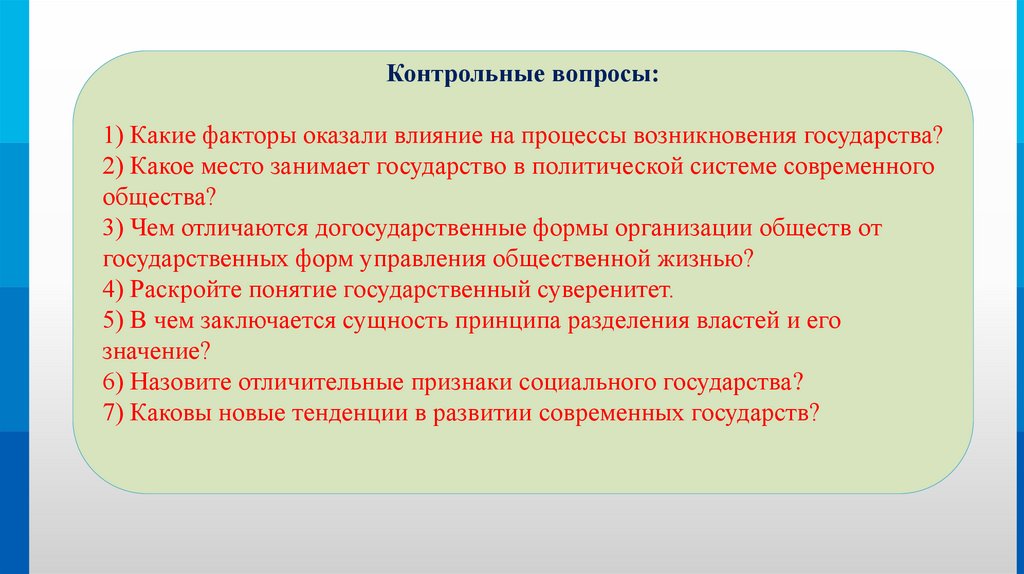 Контрольные вопросы:

1) Какие факторы оказали влияние на процессы возникновения государства?
2) Какое место занимает государство в политической системе современного общества?
3) Чем отличаются догосударственные формы организации обществ от государственных форм управления общественной жизнью?
4) Раскройте понятие государственный суверенитет.
5) В чем заключается сущность принципа разделения властей и его значение?
6) Назовите отличительные признаки социального государства?
7) Каковы новые тенденции в развитии современных государств?